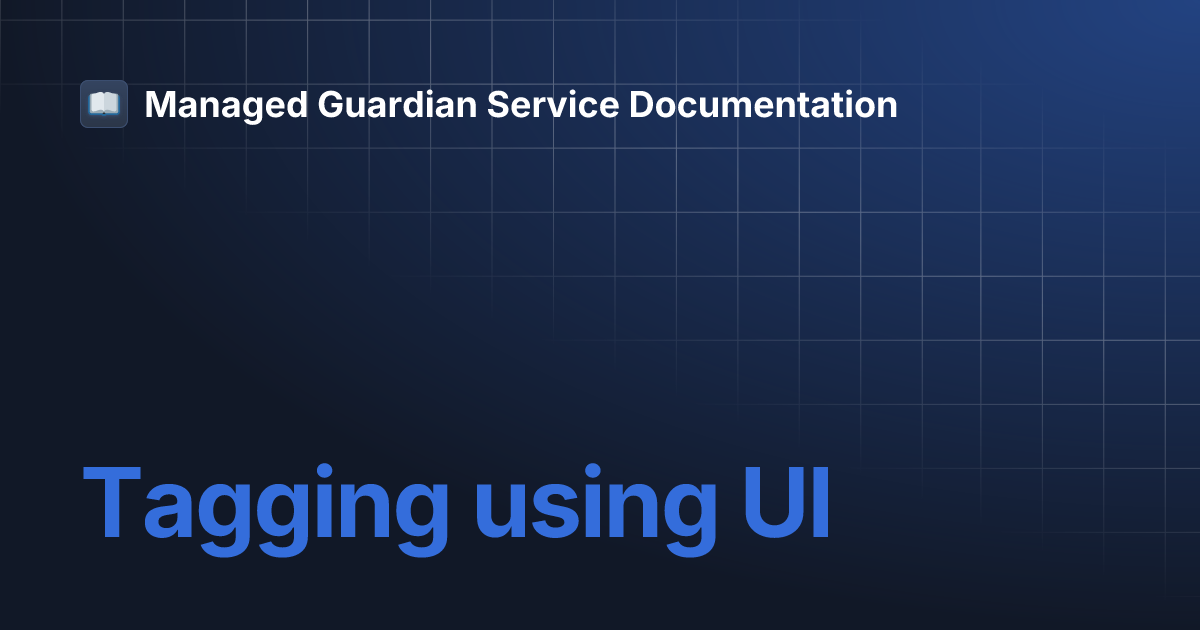 Managed Guardian Service Documentation

Tagging using UI